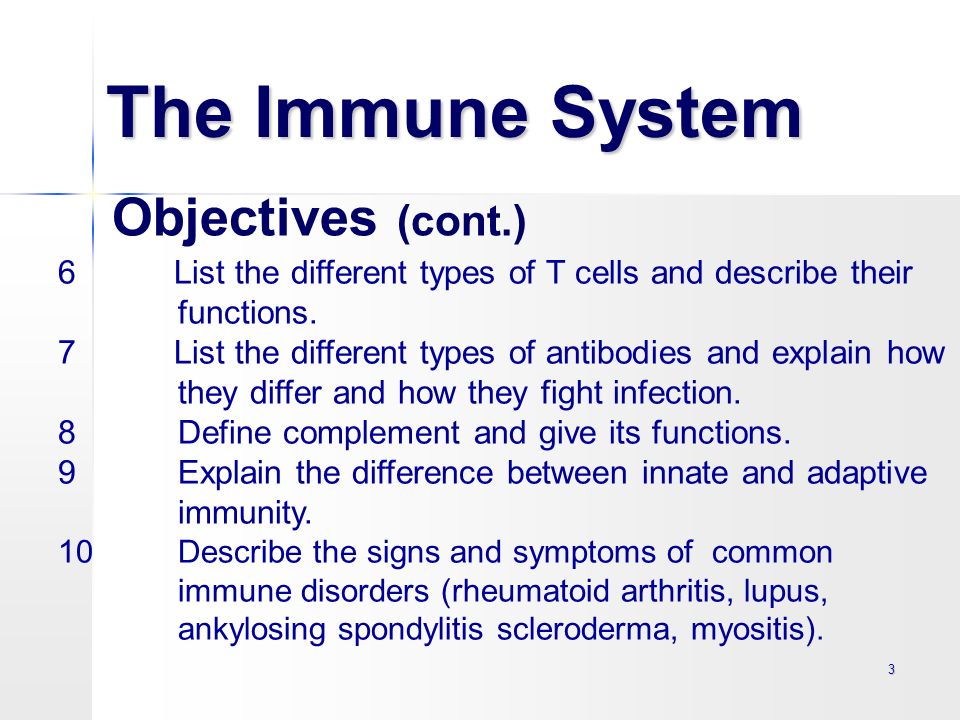 The Immune System

Objectives (cont.)

6 List the different types of T cells and describe their functions.
7 List the different types of antibodies and explain how they differ and how they fight infection.
8 Define complement and give its functions.
9 Explain the difference between innate and adaptive immunity.
10 Describe the signs and symptoms of common immune disorders (rheumatoid arthritis, lupus, ankylosing spondylitis scleroderma, myositis).

3